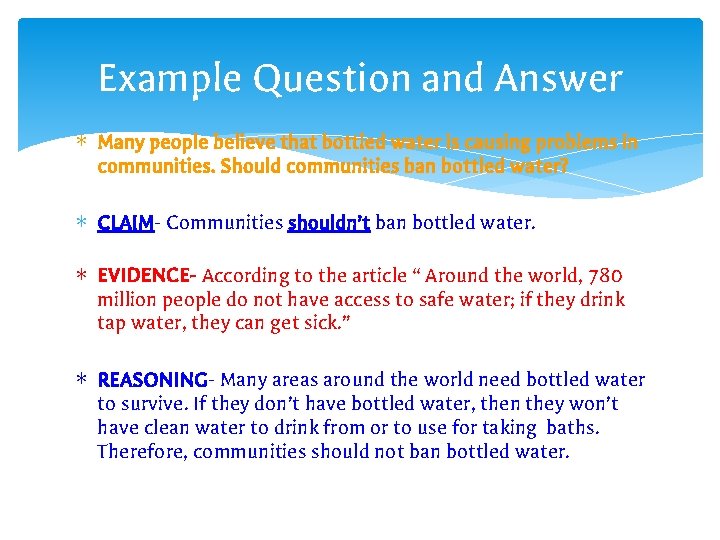 Example Question and Answer

∗ Many people believe that bottled water is causing problems in communities. Should communities ban bottled water?

∗ CLAIM- Communities shouldn't ban bottled water.

∗ EVIDENCE- According to the article " Around the world, 780 million people do not have access to safe water; if they drink tap water, they can get sick."

∗ REASONING- Many areas around the world need bottled water to survive. If they don't have bottled water, then they won't have clean water to drink from or to use for taking baths. Therefore, communities should not ban bottled water.